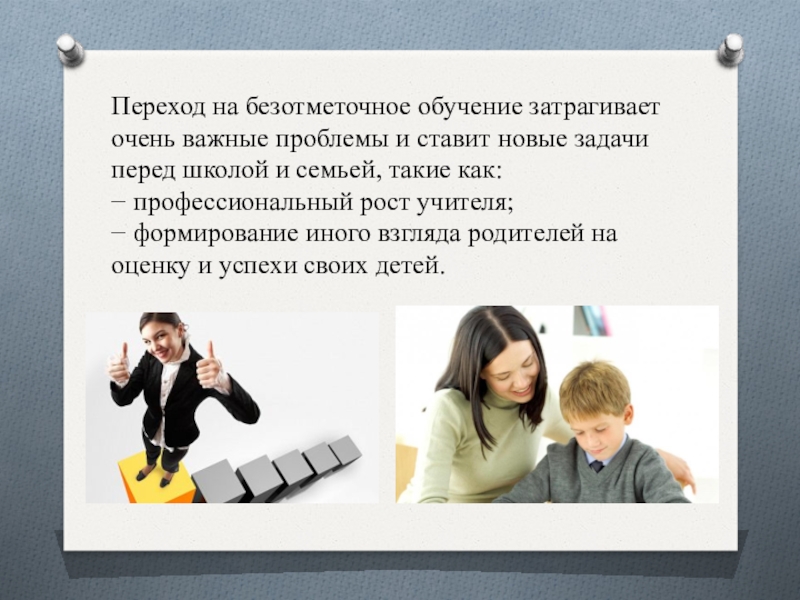 Переход на безотметочное обучение затрагивает очень важные проблемы и ставит новые задачи перед школой и семьей, такие как:
− профессиональный рост учителя;
− формирование иного взгляда родителей на оценку и успехи своих детей.